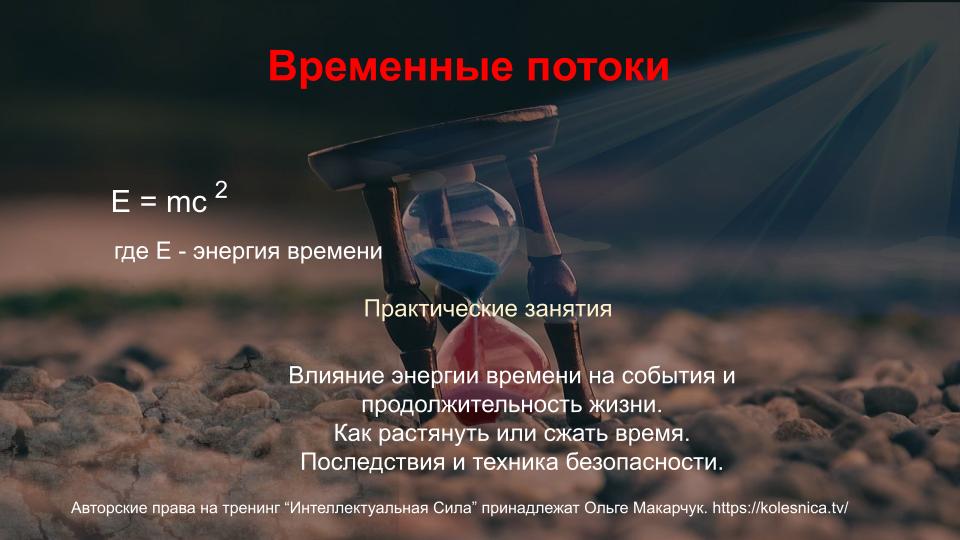 Временные потоки

$E = mc^2$

где Е - энергия времени

Практические занятия

Влияние энергии времени на события и продолжительность жизни.
Как растянуть или сжать время.
Последствия и техника безопасности.

Авторские права на тренинг “Интеллектуальная Сила” принадлежат Ольге Макарчук. https://kolesnica.tv/